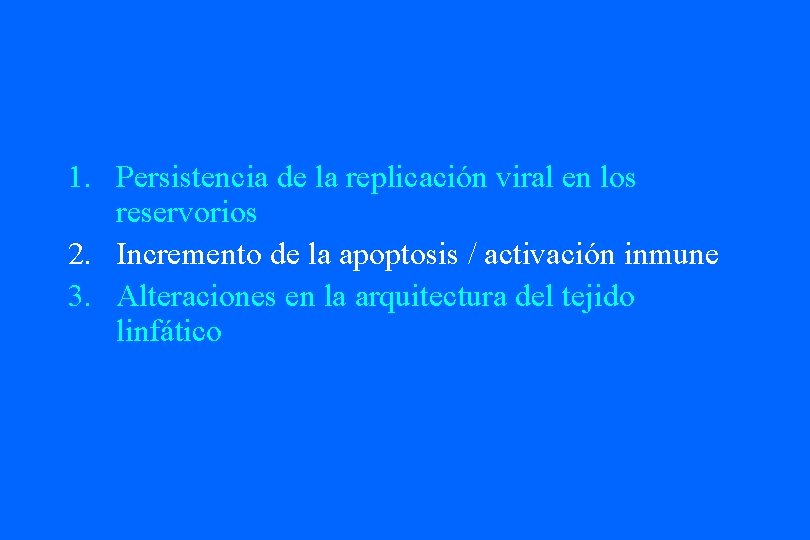 1. Persistencia de la replicación viral en los reservorios
2. Incremento de la apoptosis / activación inmune
3. Alteraciones en la arquitectura del tejido linfático